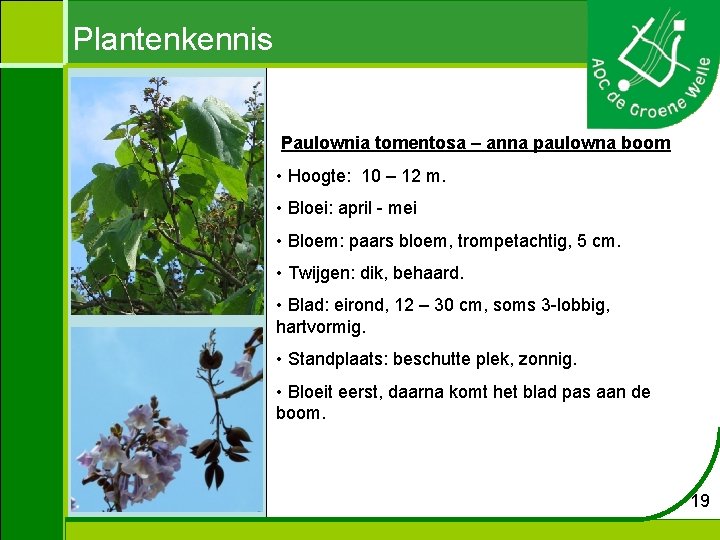 Plantenkennis

AOC de Groene Welle

Paulownia tomentosa – anna paulowna boom

• Hoogte: 10 – 12 m.

• Bloei: april - mei

• Bloem: paars bloem, trompetachtig, 5 cm.

• Twijgen: dik, behaard.

• Blad: eirond, 12 – 30 cm, soms 3-lobbig, hartvormig.

• Standplaats: beschutte plek, zonnig.

• Bloeit eerst, daarna komt het blad pas aan de boom.

19